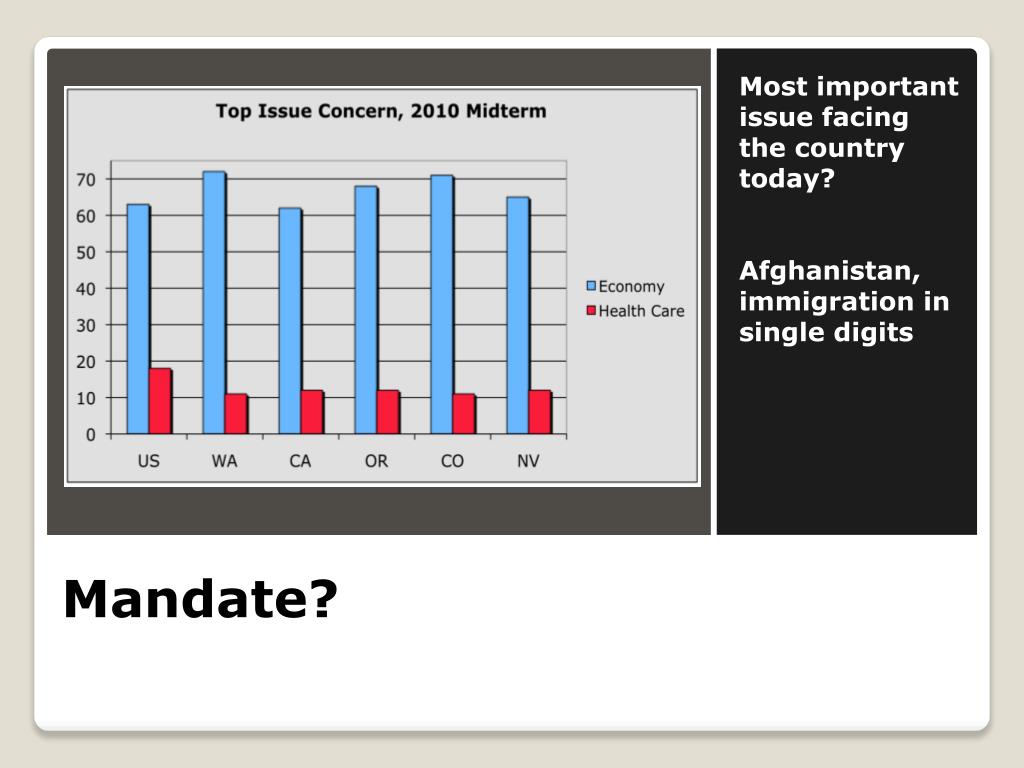 Top Issue Concern, 2010 Midterm

70
60
50
40
30
20
10
0

US WA CA OR CO NV

Economy
Health Care

Most important issue facing the country today?

Afghanistan, immigration in single digits

Mandate?